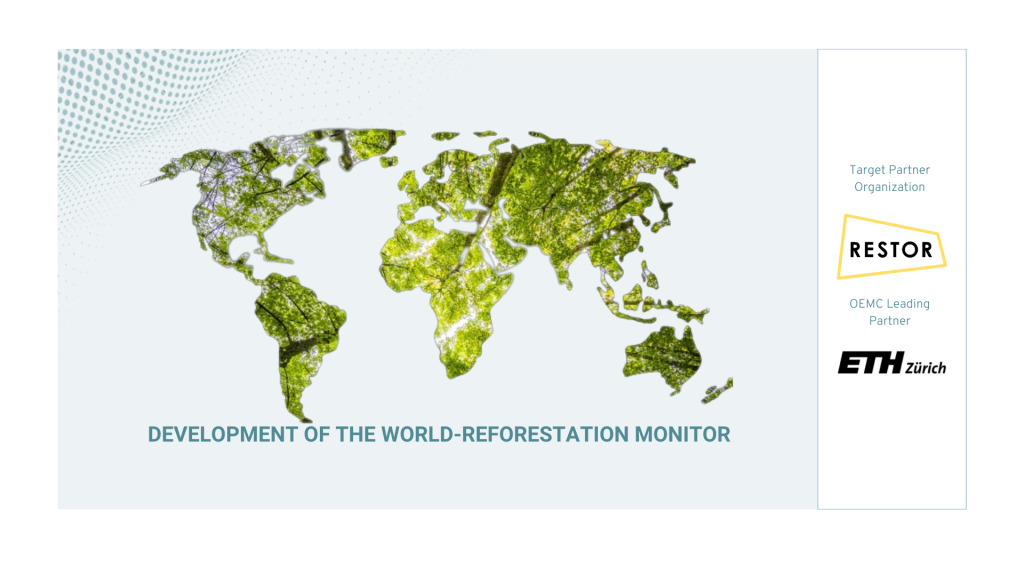 DEVELOPMENT OF THE WORLD-REFORESTATION MONITOR

Target Partner Organization

RESTOR

OEMC Leading Partner

ETH Zürich